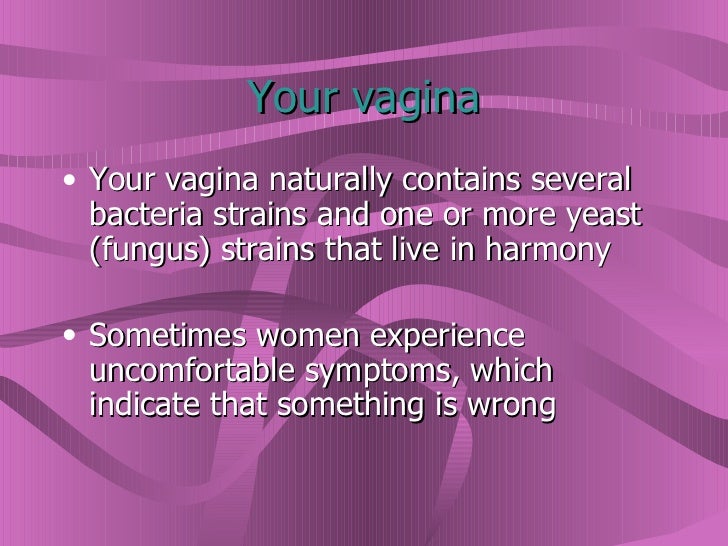 Your vagina

• Your vagina naturally contains several bacteria strains and one or more yeast (fungus) strains that live in harmony

• Sometimes women experience uncomfortable symptoms, which indicate that something is wrong